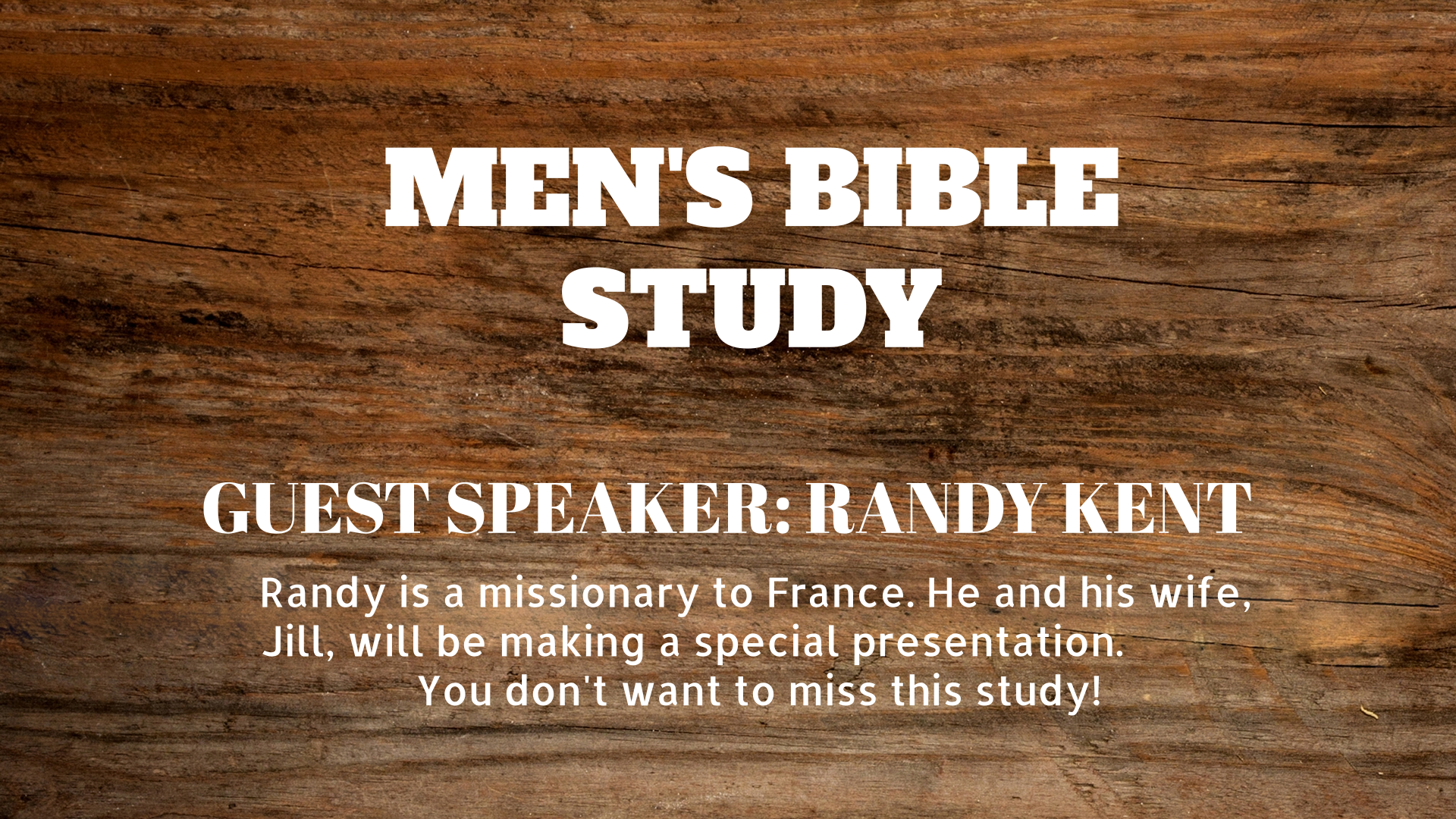 MEN'S BIBLE STUDY

GUEST SPEAKER: RANDY KENT

Randy is a missionary to France. He and his wife, Jill, will be making a special presentation. You don't want to miss this study!